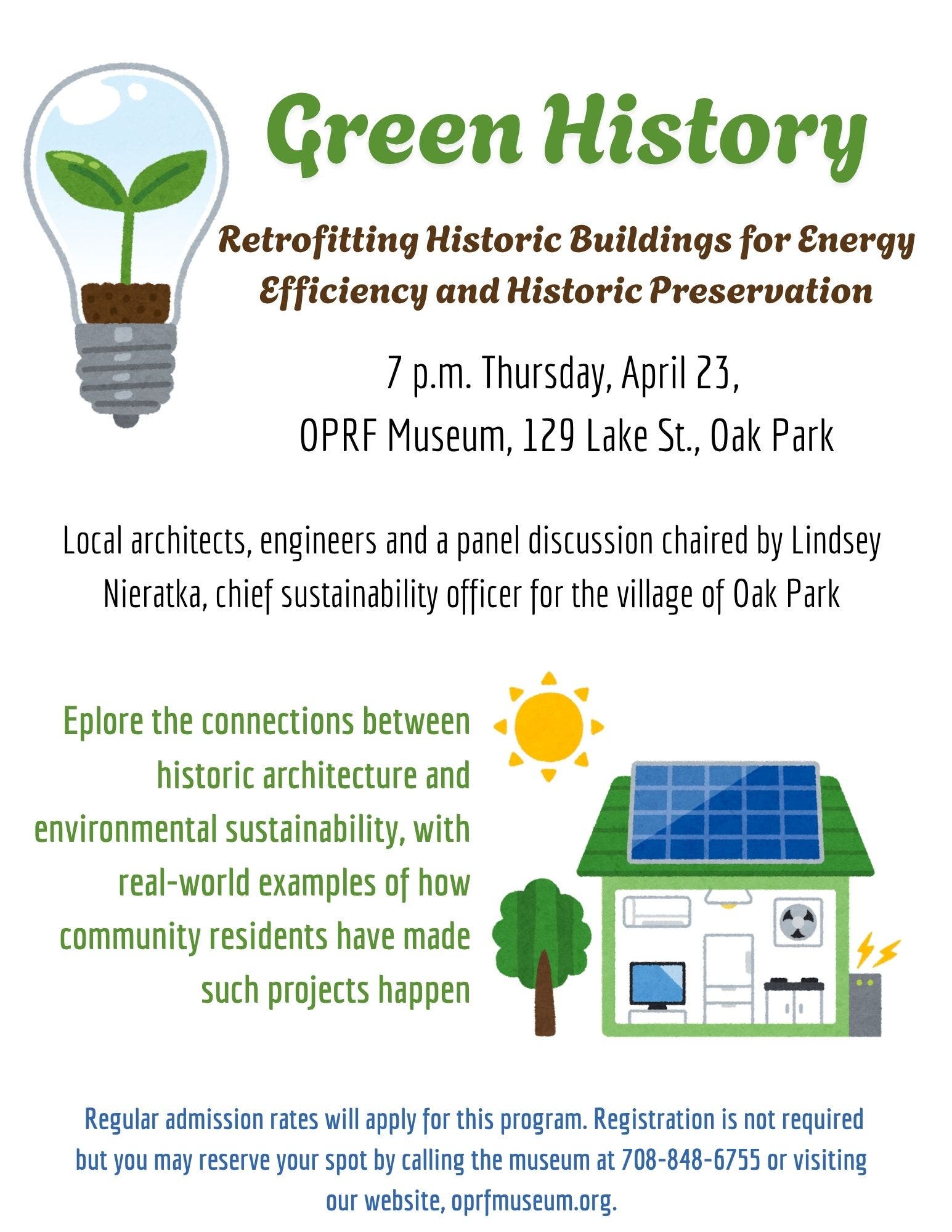 Green History

Retrofitting Historic Buildings for Energy Efficiency and Historic Preservation

7 p.m. Thursday, April 23,
OPRF Museum, 129 Lake St., Oak Park

Local architects, engineers and a panel discussion chaired by Lindsey Nieratka, chief sustainability officer for the village of Oak Park

Eplore the connections between historic architecture and environmental sustainability, with real-world examples of how community residents have made such projects happen

Regular admission rates will apply for this program. Registration is not required but you may reserve your spot by calling the museum at 708-848-6755 or visiting our website, oprfmuseum.org.